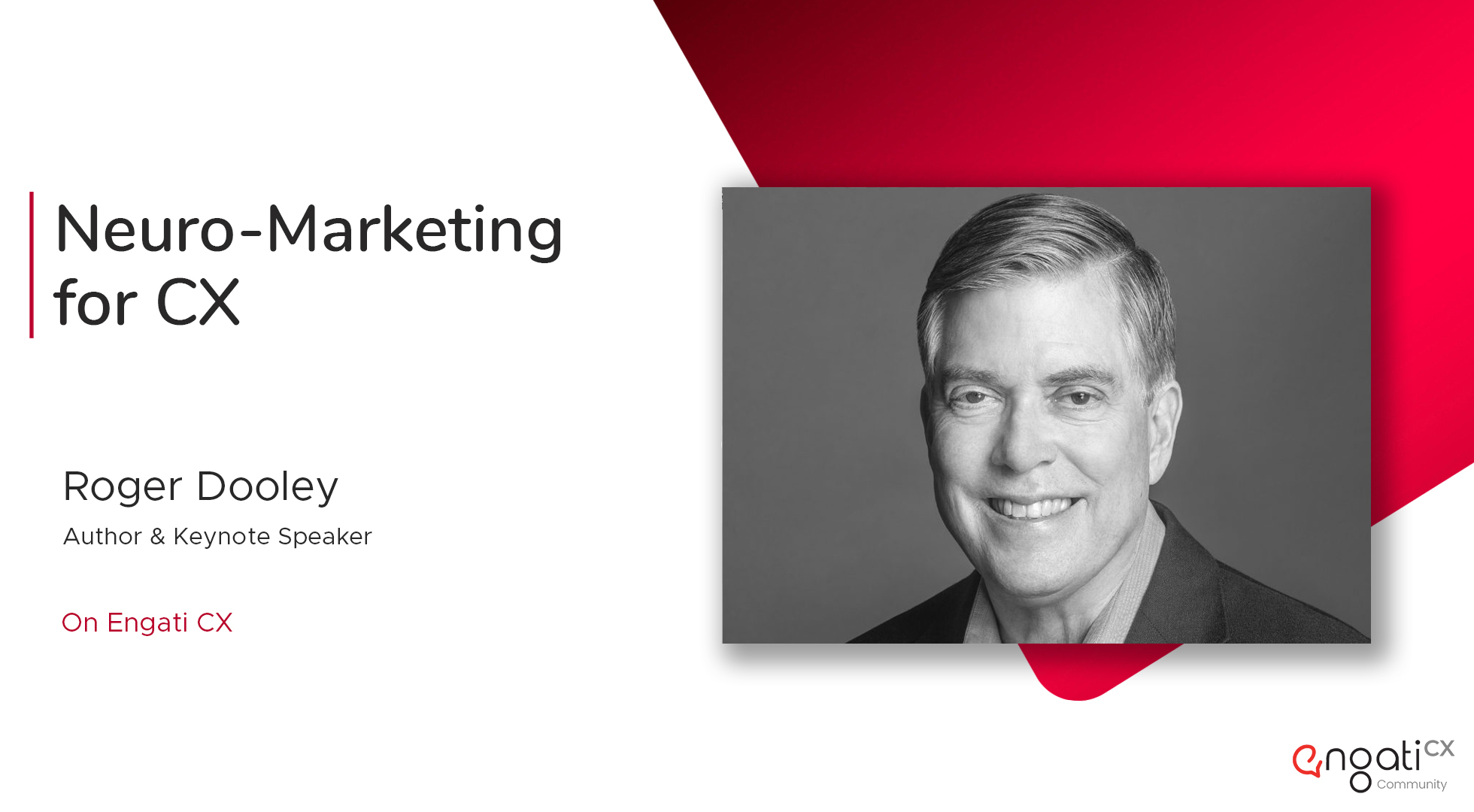 Neuro-Marketing for CX

Roger Dooley

Author & Keynote Speaker

On Engati CX

engati CX

Community